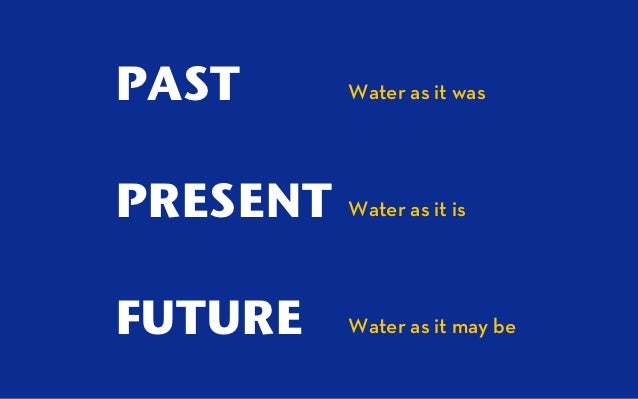 PAST Water as it was

PRESENT Water as it is

FUTURE Water as it may be